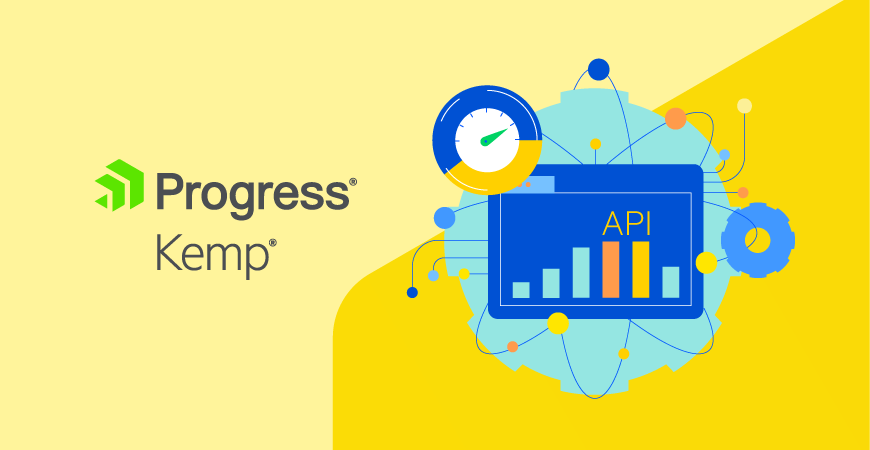 Progress®
Kemp®

API